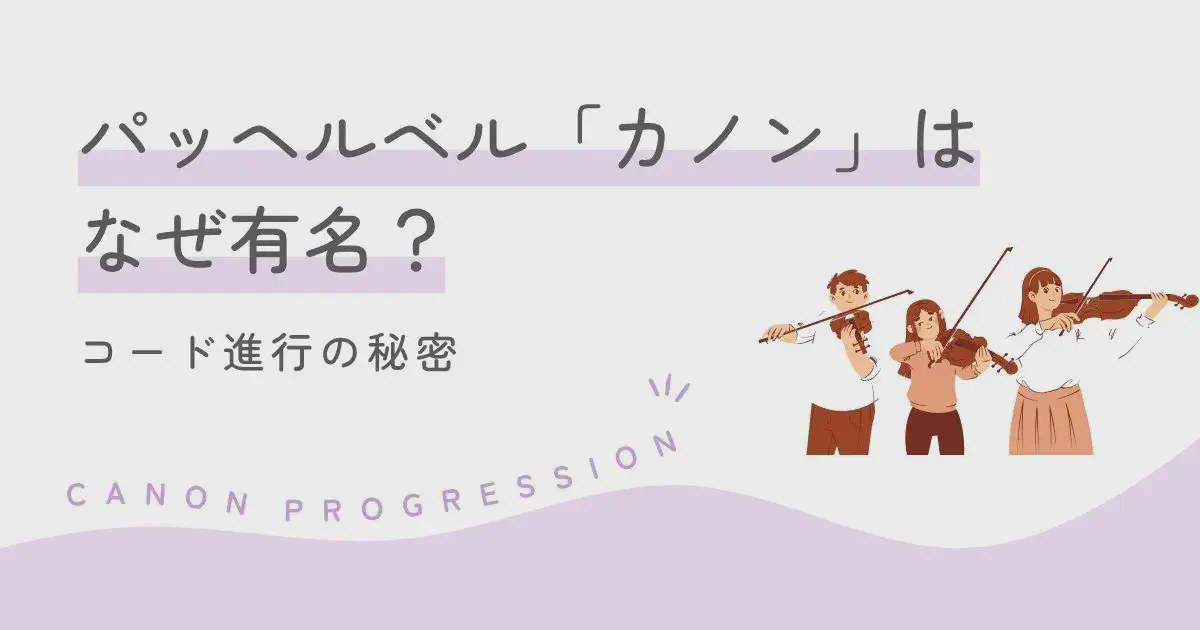 パッヘルベル「カノン」は
なぜ有名？

コード進行の秘密

CANON PROGRESSION